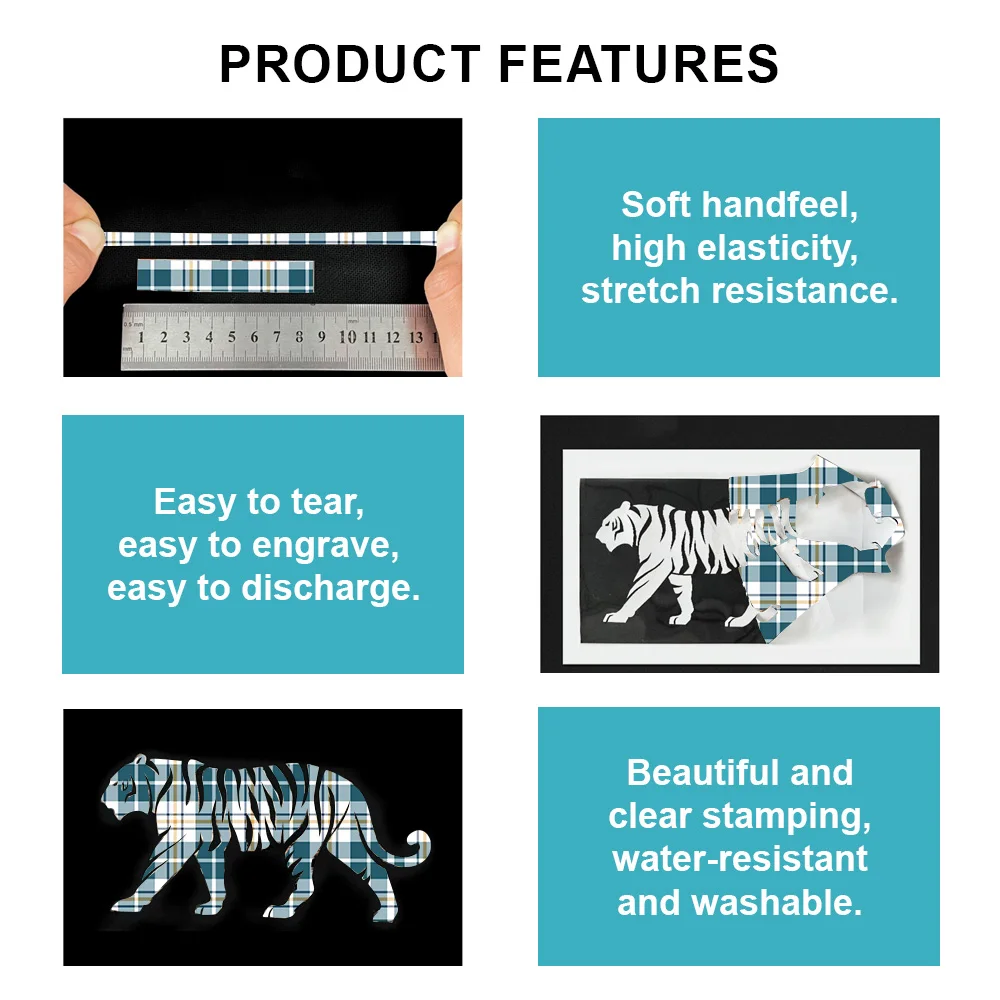 PRODUCT FEATURES

0.5 mm 1 2 3 4 5 6 7 8 9 10 11 12 13 1

Soft handfeel, high elasticity, stretch resistance.

Easy to tear, easy to engrave, easy to discharge.

Beautiful and clear stamping, water-resistant and washable.